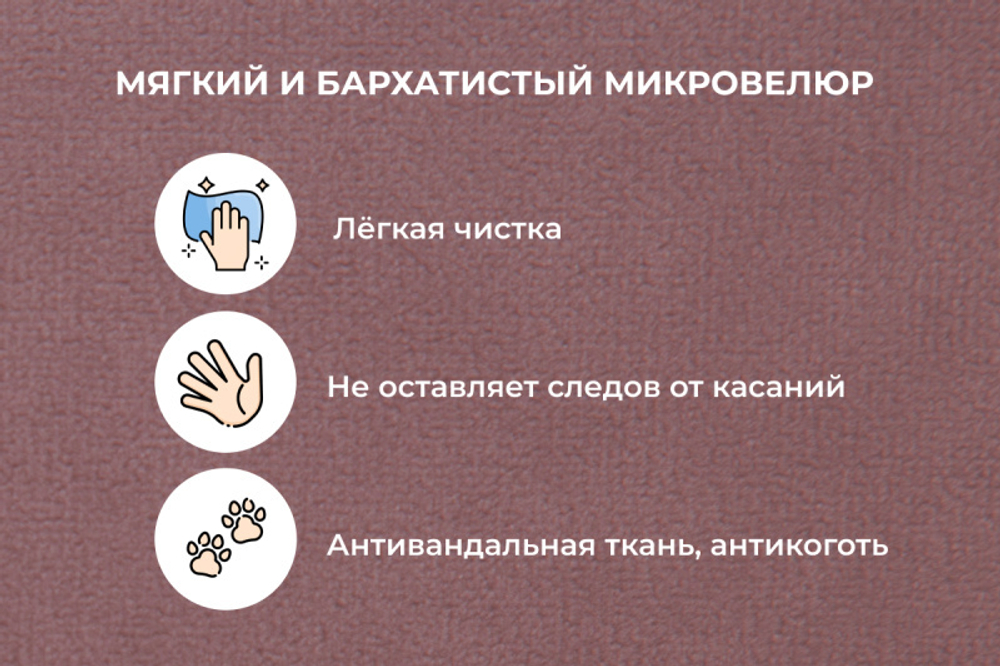 МЯГКИЙ И БАРХАТИСТЫЙ МИКРОВЕЛЮР

Лёгкая чистка

Не оставляет следов от касаний

Антивандальная ткань, антикоготь